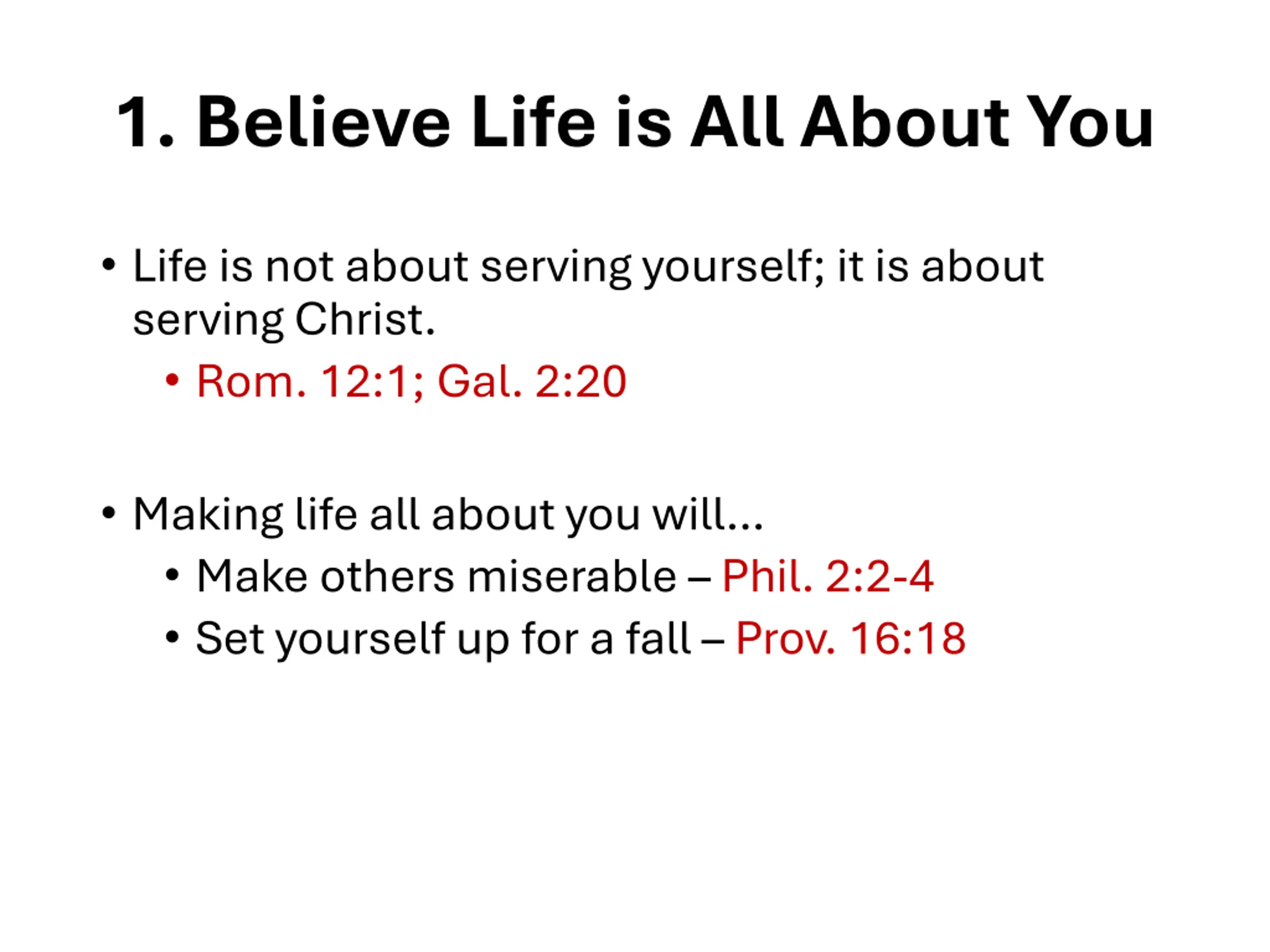 1. Believe Life is All About You

• Life is not about serving yourself; it is about serving Christ.
  • Rom. 12:1; Gal. 2:20

• Making life all about you will…
  • Make others miserable – Phil. 2:2-4
  • Set yourself up for a fall – Prov. 16:18